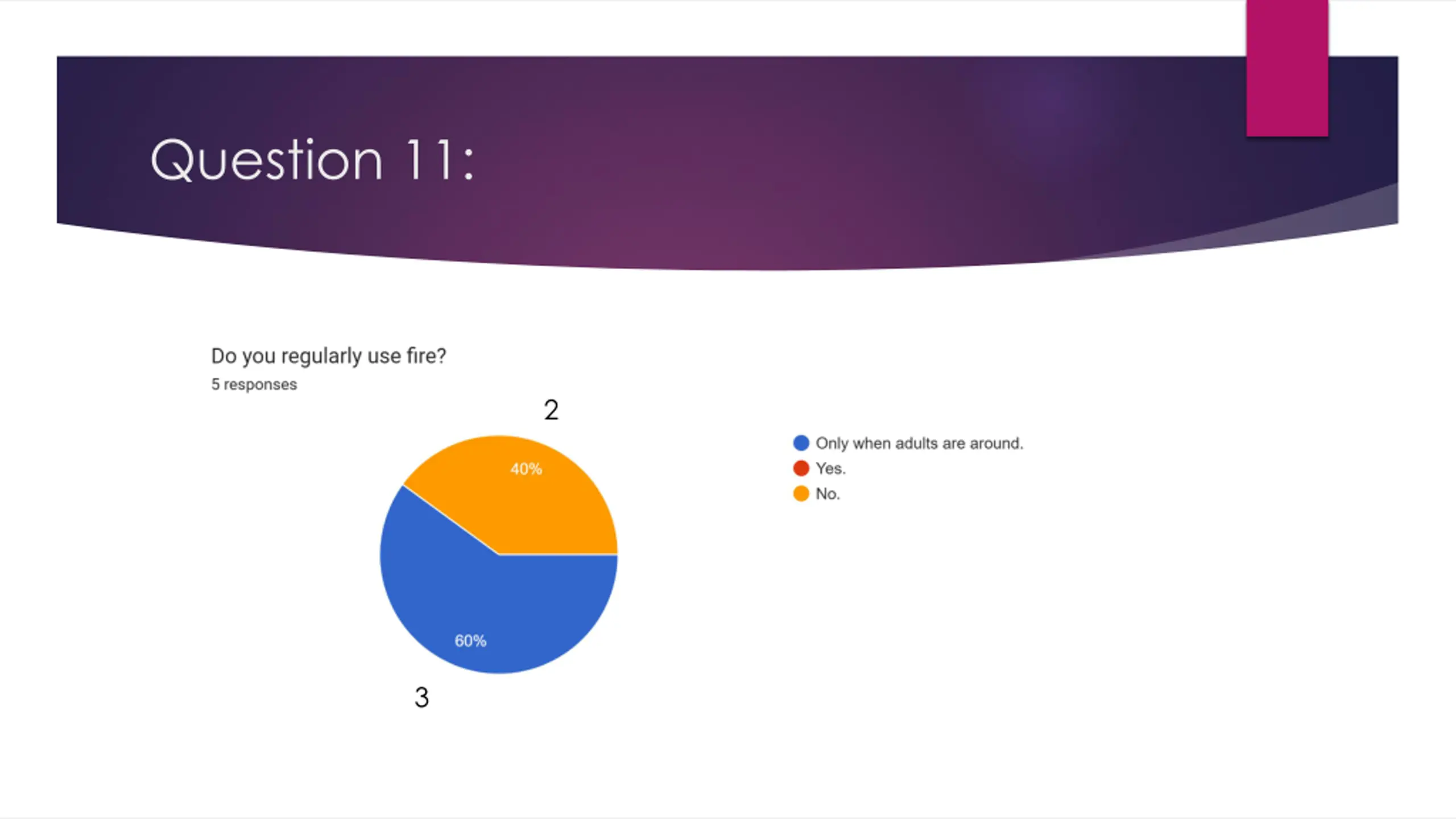 Question 11:

Do you regularly use fire?
5 responses

2

40%

60%

3

Only when adults are around.
Yes.
No.